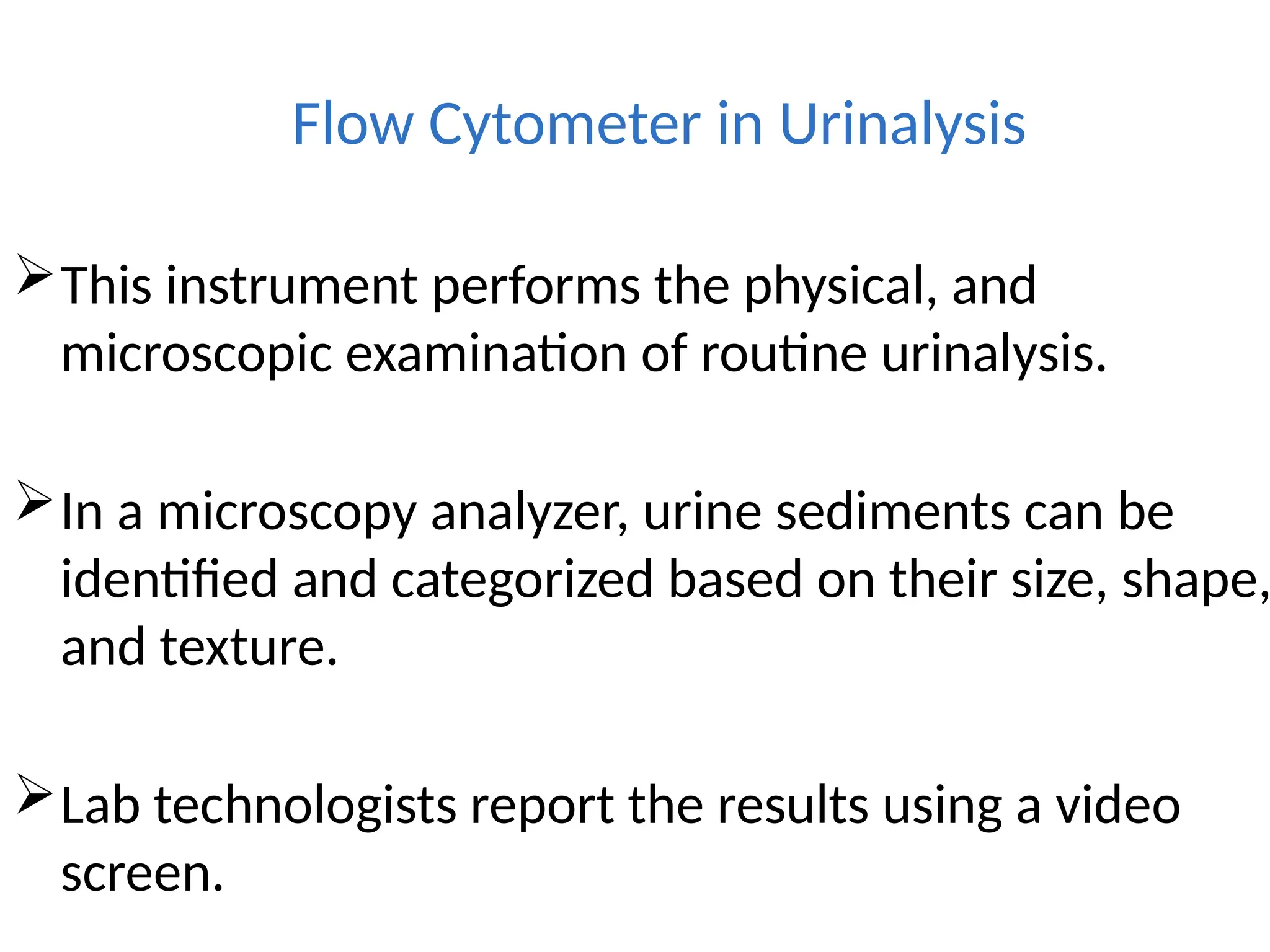 Flow Cytometer in Urinalysis

➢ This instrument performs the physical, and microscopic examination of routine urinalysis.

➢ In a microscopy analyzer, urine sediments can be identified and categorized based on their size, shape, and texture.

➢ Lab technologists report the results using a video screen.